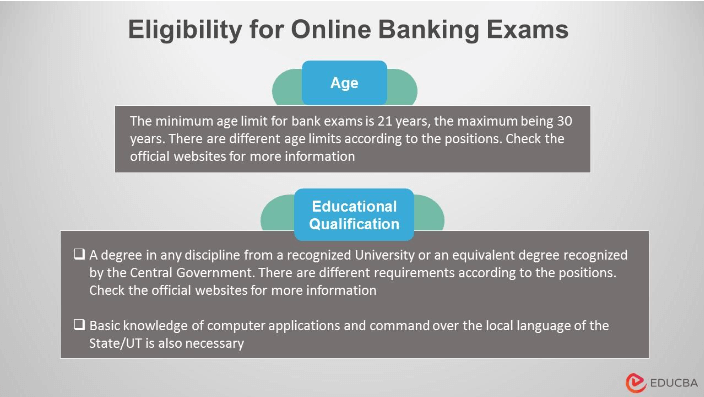 Eligibility for Online Banking Exams

Age

The minimum age limit for bank exams is 21 years, the maximum being 30 years. There are different age limits according to the positions. Check the official websites for more information

Educational Qualification

❑ A degree in any discipline from a recognized University or an equivalent degree recognized by the Central Government. There are different requirements according to the positions. Check the official websites for more information

❑ Basic knowledge of computer applications and command over the local language of the State/UT is also necessary

EDUCBA